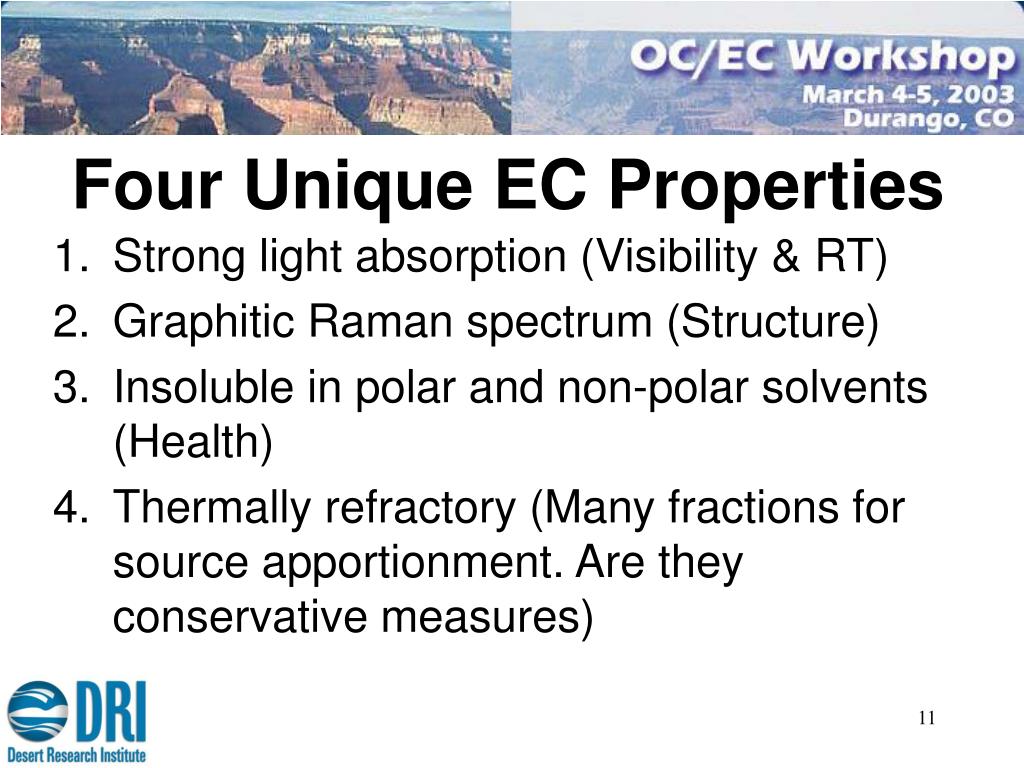 OC/EC Workshop
March 4-5, 2003
Durango, CO

Four Unique EC Properties

1. Strong light absorption (Visibility & RT)
2. Graphitic Raman spectrum (Structure)
3. Insoluble in polar and non-polar solvents (Health)
4. Thermally refractory (Many fractions for source apportionment. Are they conservative measures)

DRI
Desert Research Institute

11